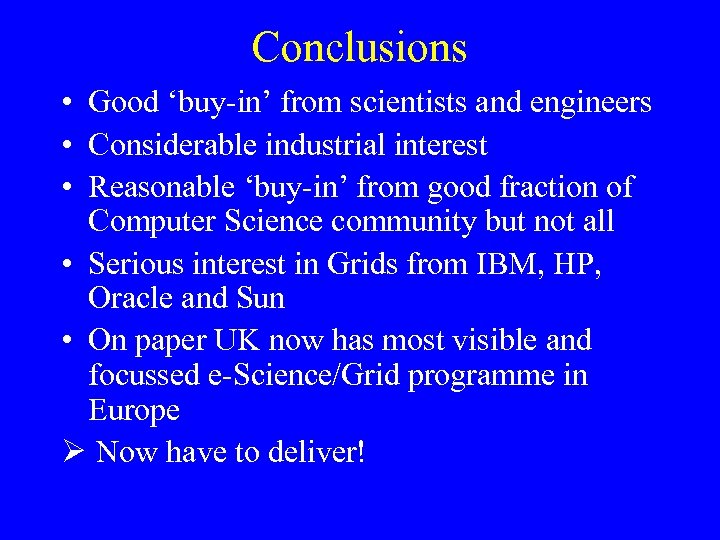 Conclusions

• Good ‘buy-in’ from scientists and engineers
• Considerable industrial interest
• Reasonable ‘buy-in’ from good fraction of Computer Science community but not all
• Serious interest in Grids from IBM, HP, Oracle and Sun
• On paper UK now has most visible and focussed e-Science/Grid programme in Europe
➢ Now have to deliver!